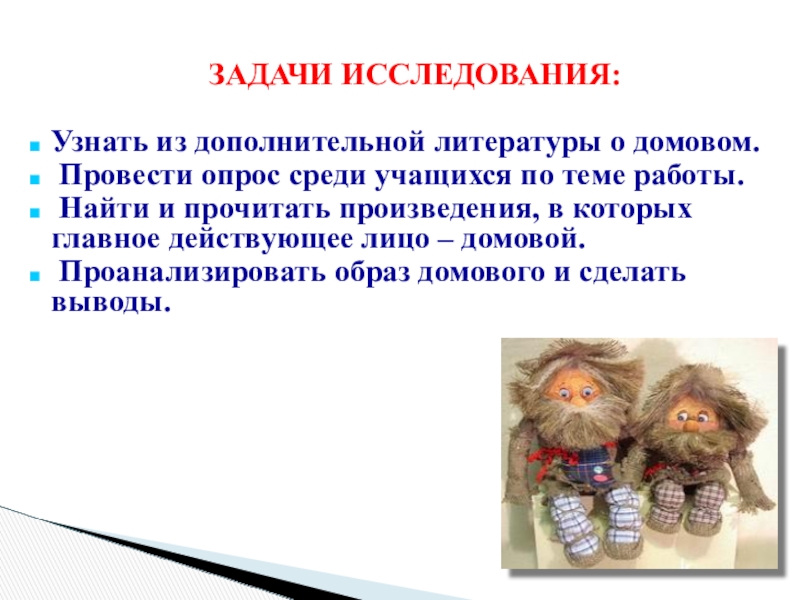 ЗАДАЧИ ИССЛЕДОВАНИЯ:

Узнать из дополнительной литературы о домовом.
Провести опрос среди учащихся по теме работы.
Найти и прочитать произведения, в которых главное действующее лицо – домовой.
Проанализировать образ домового и сделать выводы.